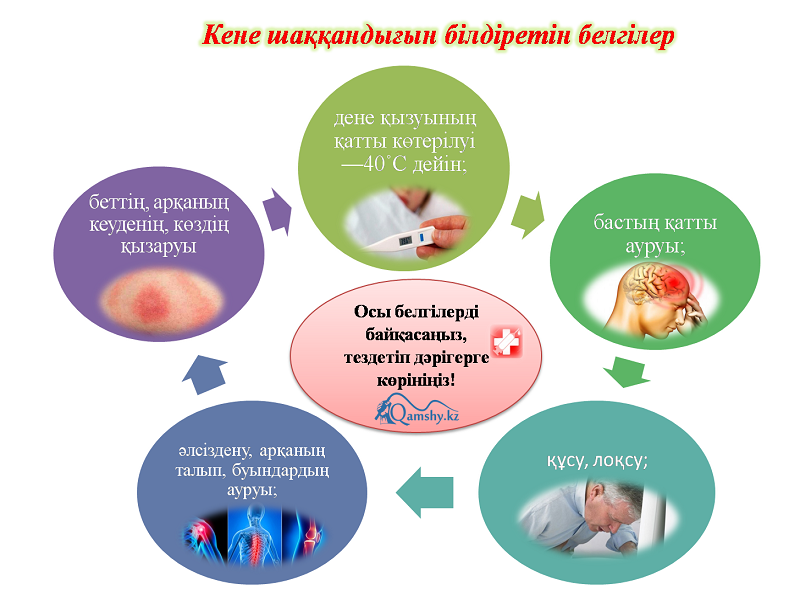 Кене шаққандығын білдіретін белгілер

дене қызуының қатты көтерілуі —40˚С дейін;

бастың қатты ауруы;

құсу, лоқсу;

әлсіздену, арқаның талып, буындардың ауруы;

беттің, арқаның кеуденің, көздің қызаруы

Осы белгілерді байқасаңыз, тездетіп дәрігерге көрініңіз!

Qamshy.kz